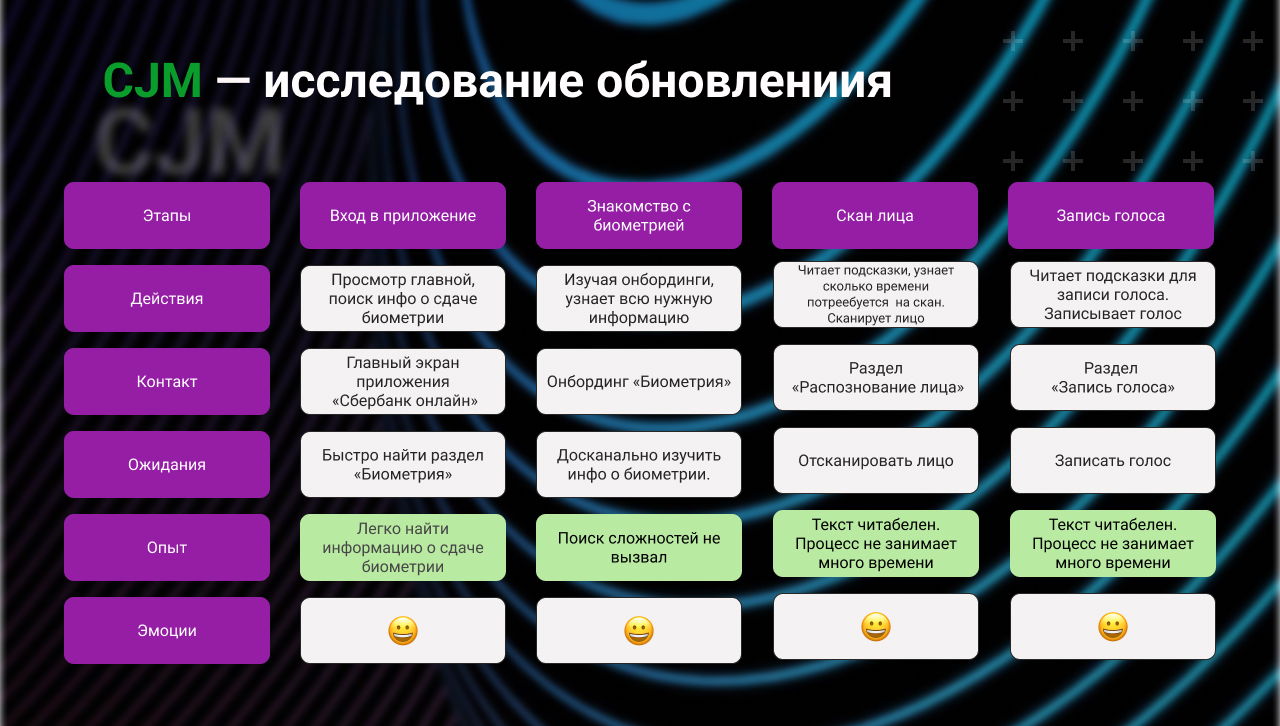 CJM — исследование обновления

CJM

| Этапы | Вход в приложение | Знакомство с биометрией | Скан лица | Запись голоса |
|---|---|---|---|---|
| Действия | Просмотр главной, поиск инфо о сдаче биометрии | Изучая онбординги, узнает всю нужную информацию | Читает подсказки, узнает сколько времени потребуется на скан. Сканирует лицо | Читает подсказки для записи голоса. Записывает голос |
| Контакт | Главный экран приложения «Сбербанк онлайн» | Онбординг «Биометрия» | Раздел «Распознование лица» | Раздел «Запись голоса» |
| Ожидания | Быстро найти раздел «Биометрия» | Досканально изучить инфо о биометрии. | Отсканировать лицо | Записать голос |
| Опыт | Легко найти информацию о сдаче биометрии | Поиск сложностей не вызвал | Текст читабелен. Процесс не занимает много времени | Текст читабелен. Процесс не занимает много времени |
| Эмоции | 😀 | 😀 | 😀 | 😀 |